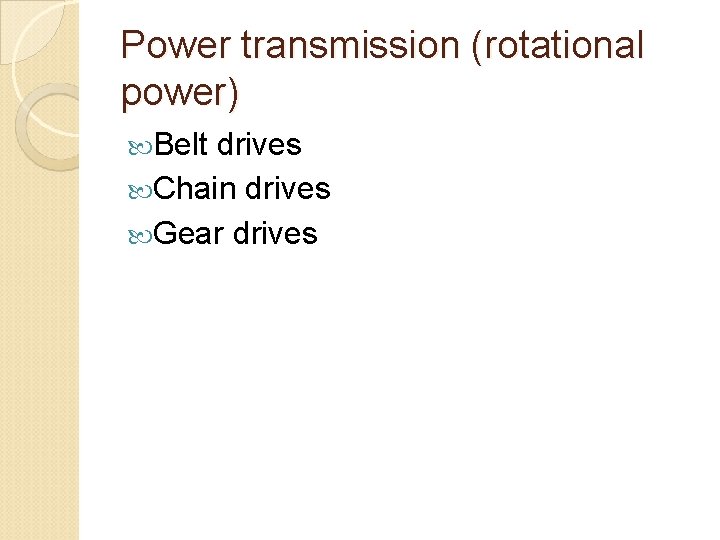 Power transmission (rotational power)

Belt drives
Chain drives
Gear drives